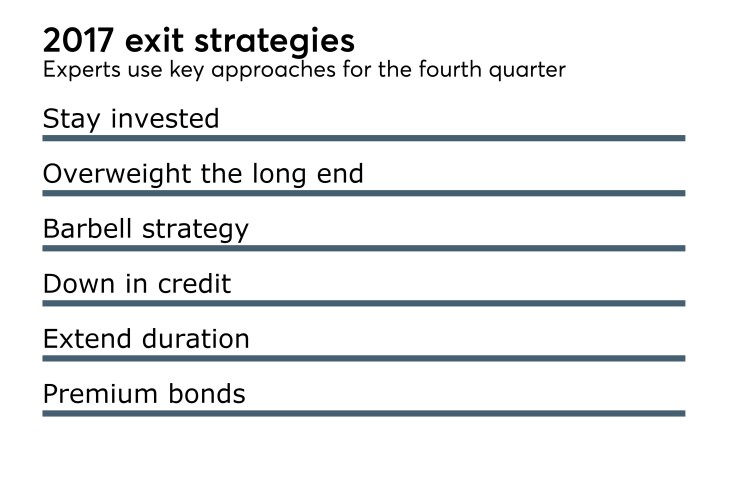 2017 exit strategies
Experts use key approaches for the fourth quarter

Stay invested

Overweight the long end

Barbell strategy

Down in credit

Extend duration

Premium bonds